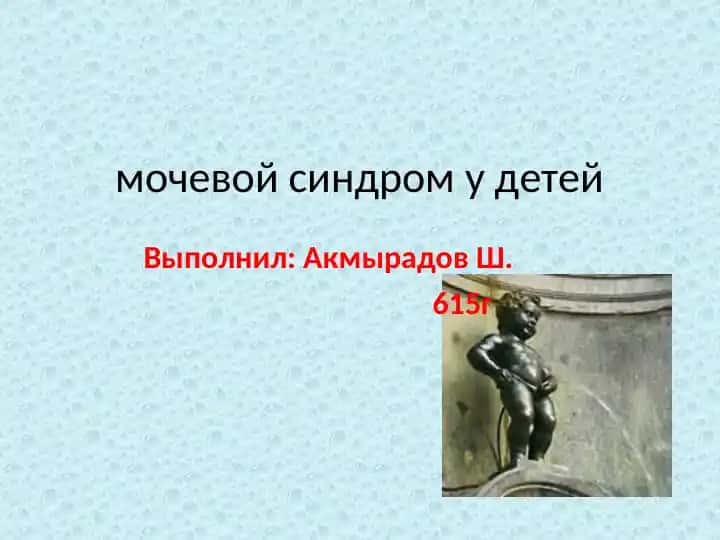 мочевой синдром у детей

Выполнил: Акмырадов Ш.

615г